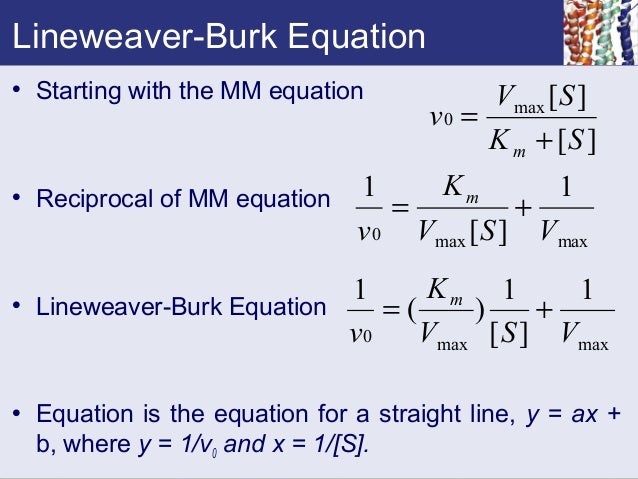 Lineweaver-Burk Equation

• Starting with the MM equation $v_0 = \frac{V_{\max}[S]}{K_m + [S]}$

• Reciprocal of MM equation $\frac{1}{v_0} = \frac{K_m}{V_{\max}[S]} + \frac{1}{V_{\max}}$

• Lineweaver-Burk Equation $\frac{1}{v_0} = (\frac{K_m}{V_{\max}})\frac{1}{[S]} + \frac{1}{V_{\max}}$

• Equation is the equation for a straight line, $y = ax + b$, where $y = 1/v_0$ and $x = 1/[S]$.